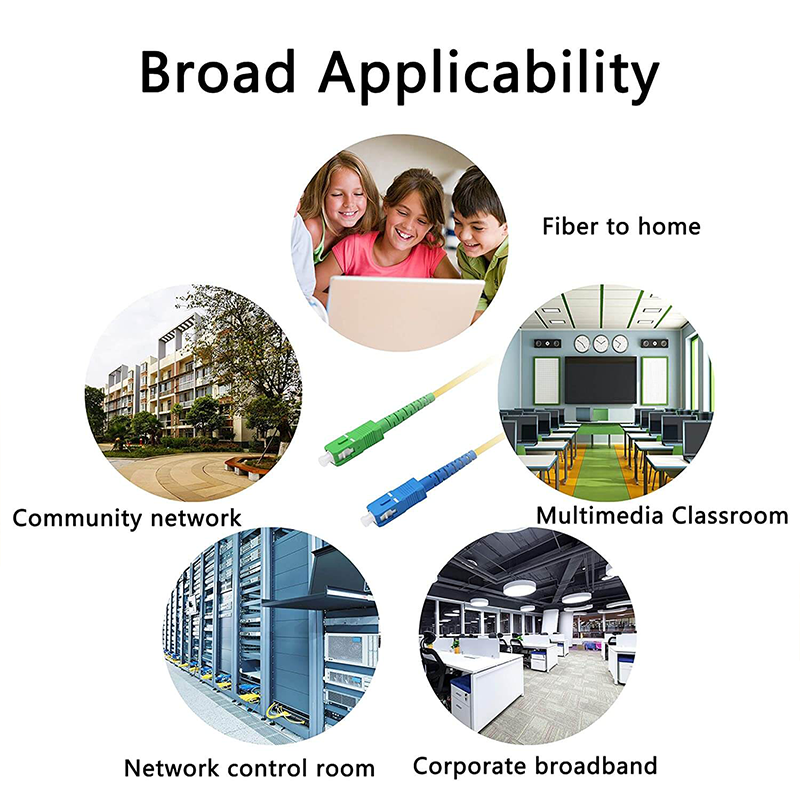 Broad Applicability

Fiber to home

Community network

Multimedia Classroom

Network control room

Corporate broadband